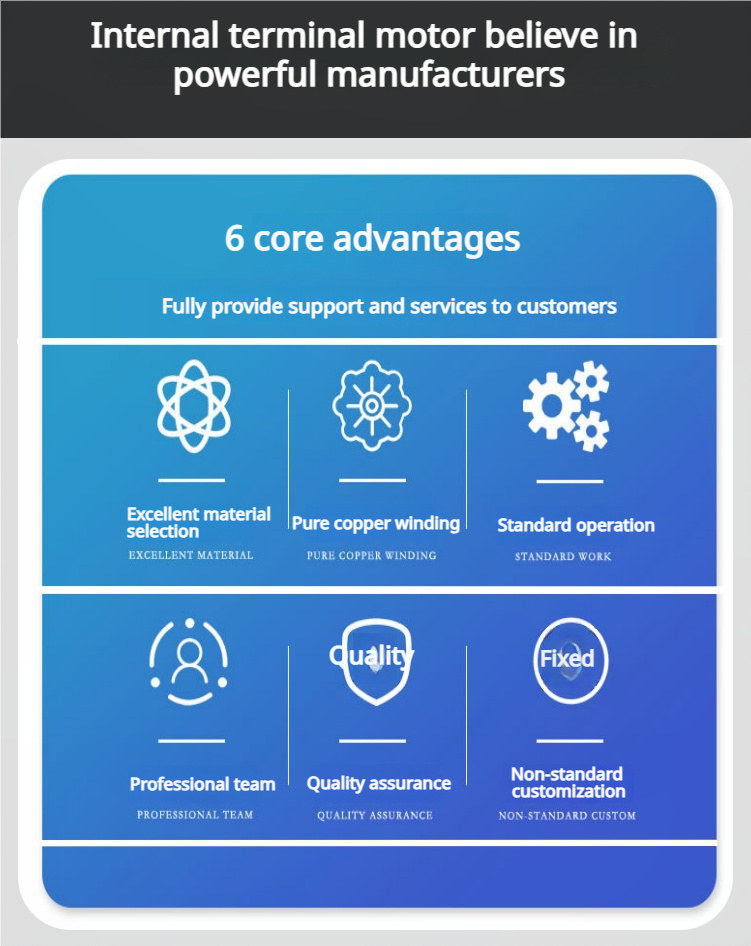 Internal terminal motor believe in powerful manufacturers

6 core advantages

Fully provide support and services to customers

Excellent material selection
EXCELLENT MATERIAL

Pure copper winding
PURE COPPER WINDING

Standard operation
STANDARD WORK

Professional team
PROFESSIONAL TEAM

Quality

Quality assurance
QUALITY ASSURANCE

Fixed

Non-standard customization
NON-STANDARD CUSTOM